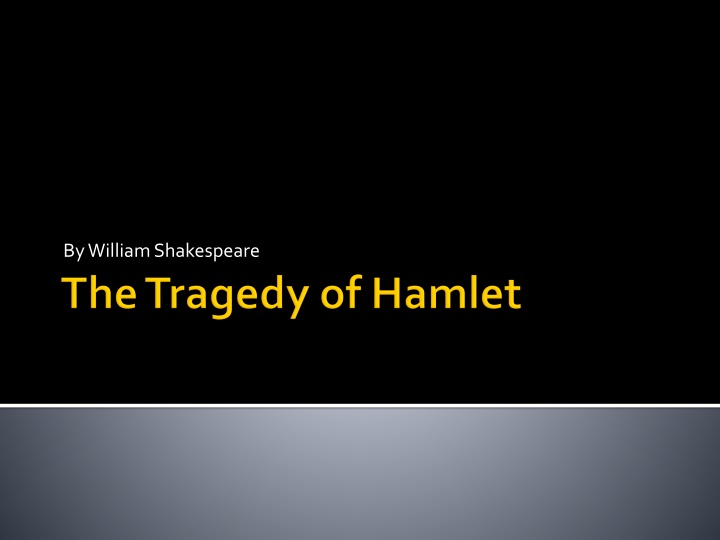 By William Shakespeare

The Tragedy of Hamlet